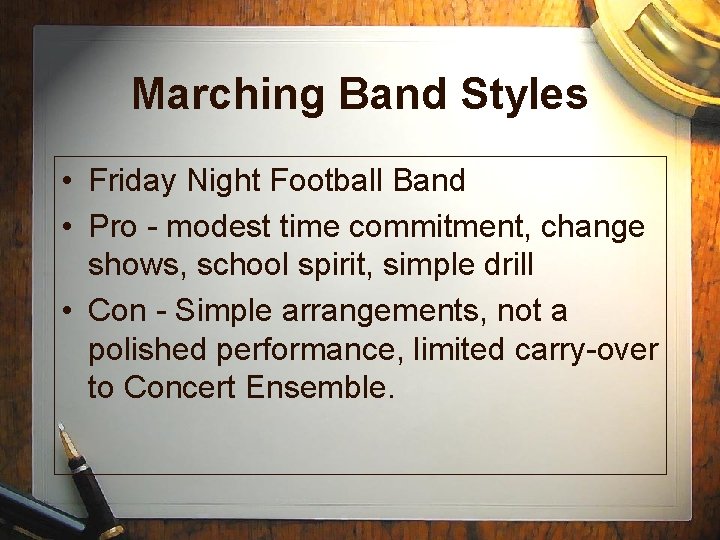 Marching Band Styles

• Friday Night Football Band
• Pro - modest time commitment, change shows, school spirit, simple drill
• Con - Simple arrangements, not a polished performance, limited carry-over to Concert Ensemble.